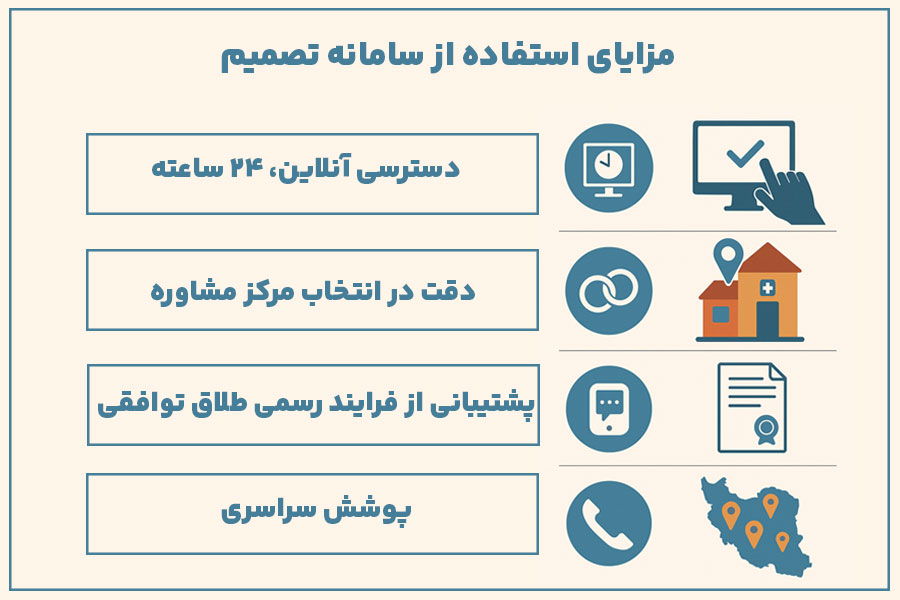 مزایای استفاده از سامانه تصمیم

دسترسی آنلاین، ۲۴ ساعته

دقت در انتخاب مرکز مشاوره

پشتیبانی از فرایند رسمی طلاق توافقی

پوشش سراسری